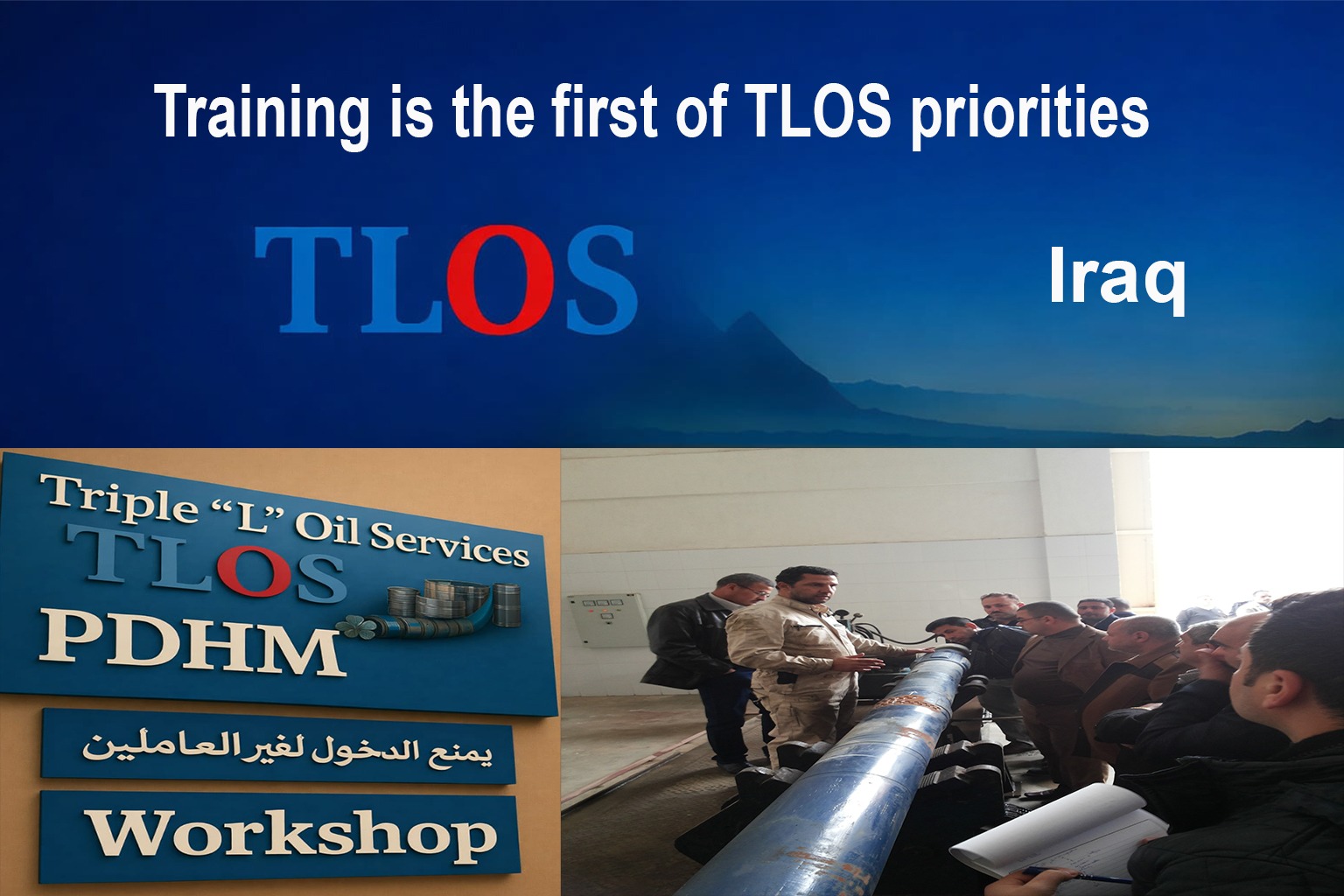 Training is the first of TLOS priorities

TLOS

Iraq

Triple "L" Oil Services
TLOS
PDHM

يمنع الدخول لغير العاملين

Workshop